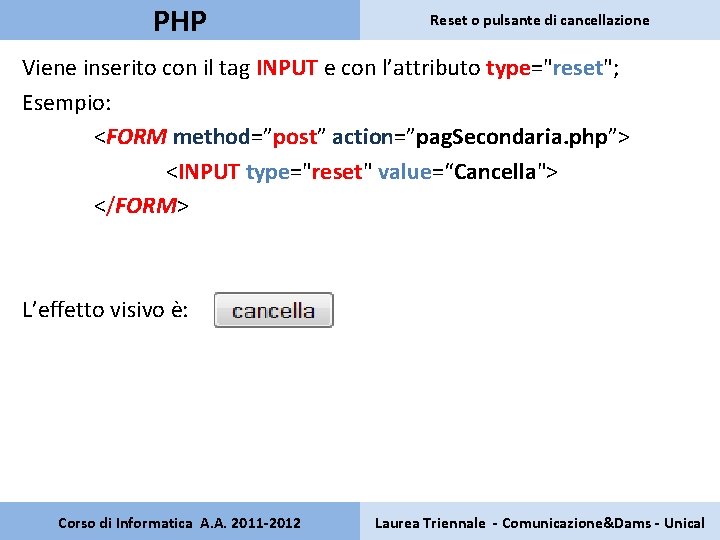 PHP

Reset o pulsante di cancellazione

Viene inserito con il tag INPUT e con l’attributo type="reset";

Esempio:

<FORM method=”post” action=”pagSecondaria.php”>

<INPUT type="reset" value=“Cancella">

</FORM>

L’effetto visivo è: cancella

Corso di Informatica A.A. 2011-2012

Laurea Triennale - Comunicazione&Dams - Unical